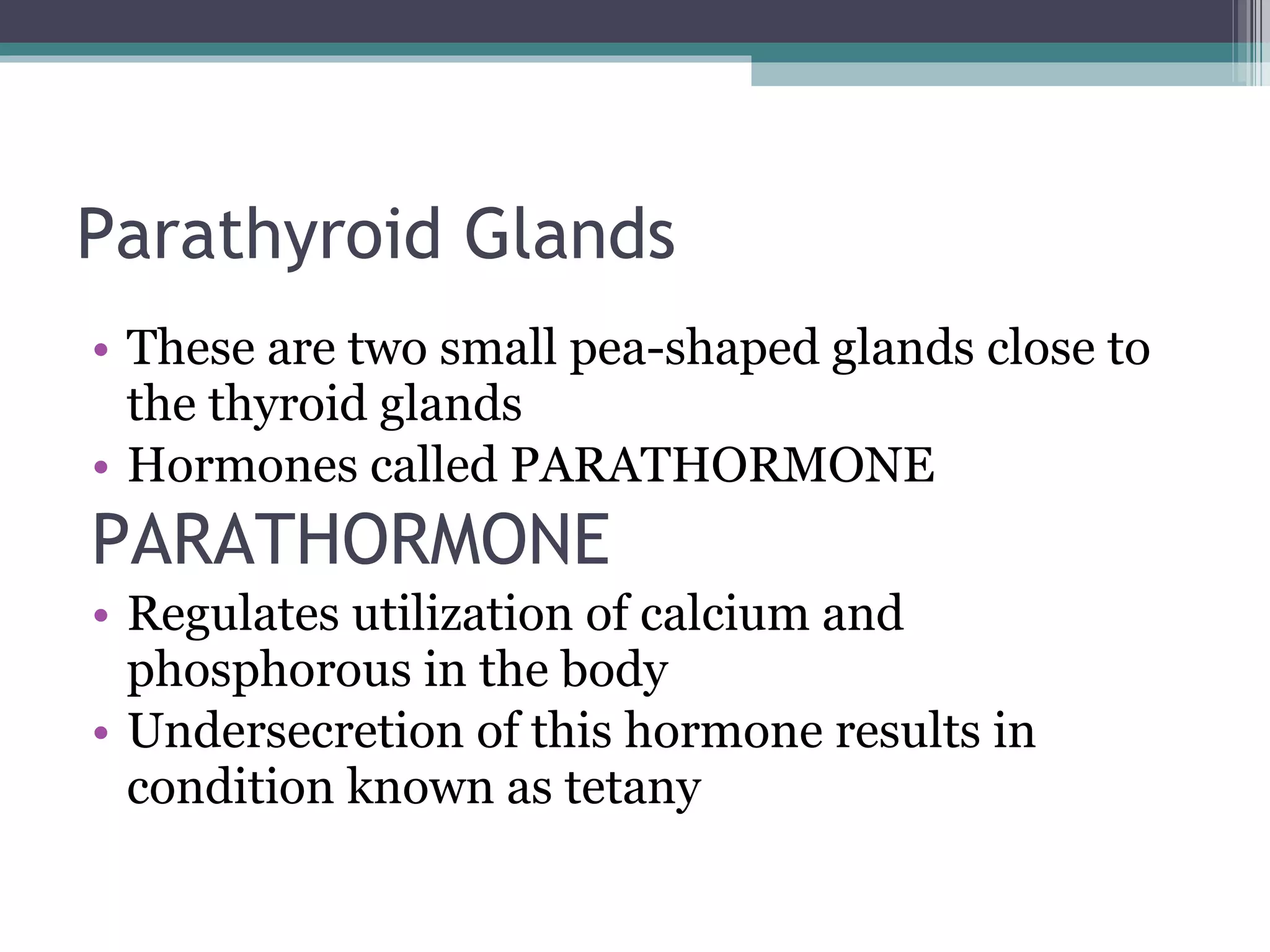 Parathyroid Glands

• These are two small pea-shaped glands close to the thyroid glands
• Hormones called PARATHORMONE

PARATHORMONE

• Regulates utilization of calcium and phosphorous in the body
• Undersecretion of this hormone results in condition known as tetany